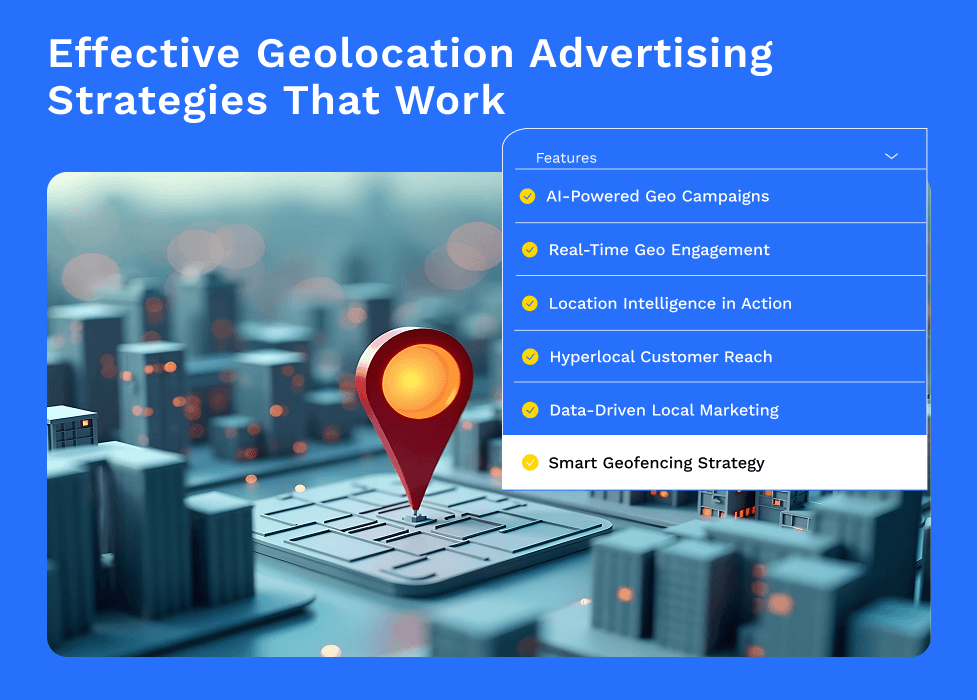 Effective Geolocation Advertising Strategies That Work

Features

AI-Powered Geo Campaigns

Real-Time Geo Engagement

Location Intelligence in Action

Hyperlocal Customer Reach

Data-Driven Local Marketing

Smart Geofencing Strategy